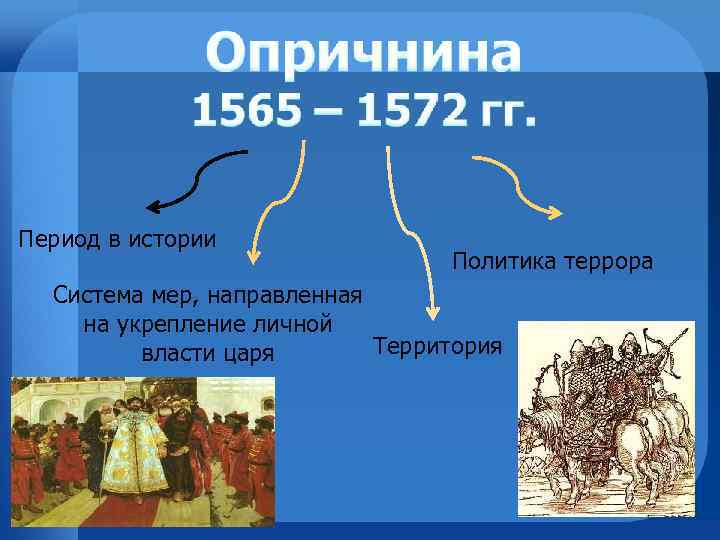 Опричнина
1565 – 1572 гг.

Период в истории

Система мер, направленная на укрепление личной власти царя

Территория

Политика террора